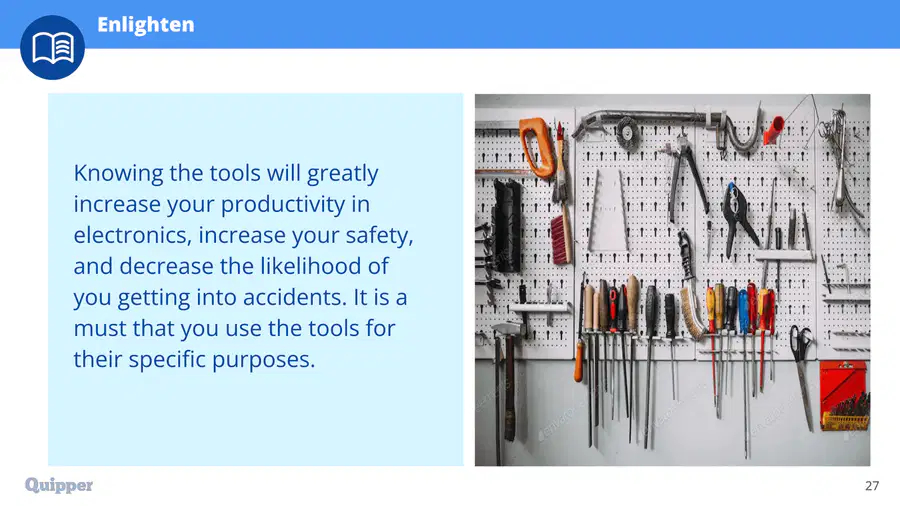 Enlighten

Knowing the tools will greatly increase your productivity in electronics, increase your safety, and decrease the likelihood of you getting into accidents. It is a must that you use the tools for their specific purposes.

Quipper

27